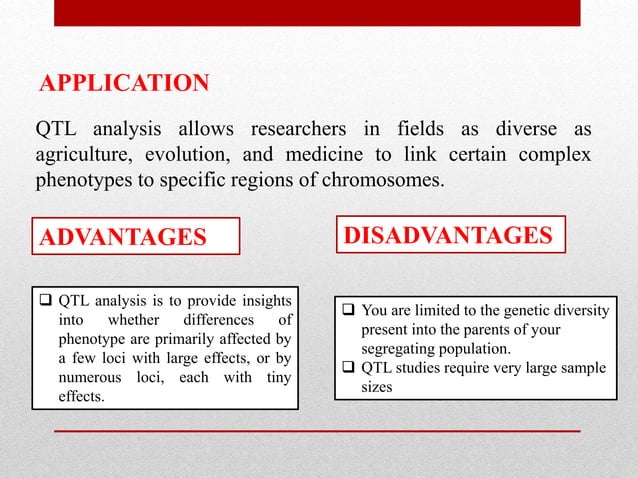 APPLICATION

QTL analysis allows researchers in fields as diverse as agriculture, evolution, and medicine to link certain complex phenotypes to specific regions of chromosomes.

ADVANTAGES

❑ QTL analysis is to provide insights into whether differences of phenotype are primarily affected by a few loci with large effects, or by numerous loci, each with tiny effects.

DISADVANTAGES

❑ You are limited to the genetic diversity present into the parents of your segregating population.
❑ QTL studies require very large sample sizes